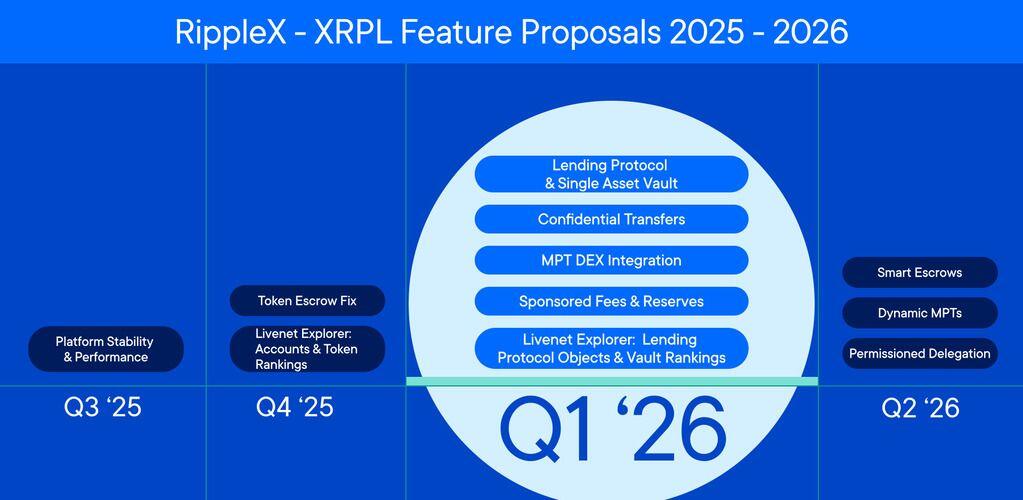 RippleX - XRPL Feature Proposals 2025 - 2026

Platform Stability & Performance

Q3 '25

Token Escrow Fix

Livenet Explorer: Accounts & Token Rankings

Q4 '25

Lending Protocol & Single Asset Vault

Confidential Transfers

MPT DEX Integration

Sponsored Fees & Reserves

Livenet Explorer: Lending Protocol Objects & Vault Rankings

Q1 '26

Smart Escrows

Dynamic MPTs

Permissioned Delegation

Q2 '26